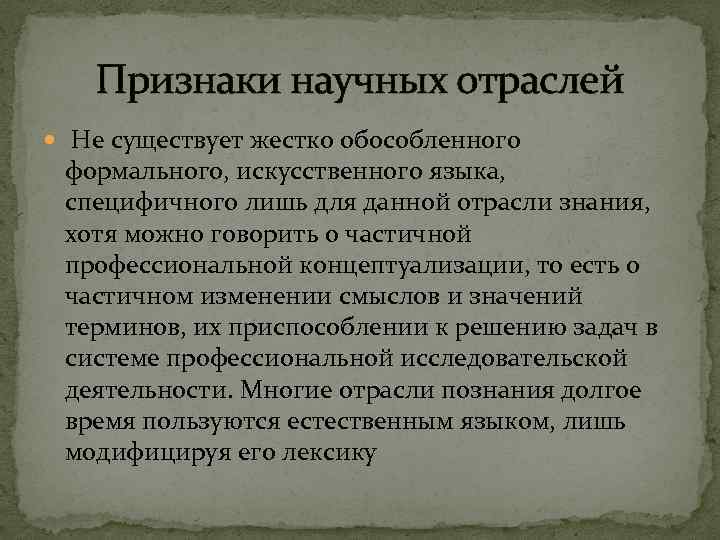 Признаки научных отраслей

Не существует жестко обособленного формального, искусственного языка, специфичного лишь для данной отрасли знания, хотя можно говорить о частичной профессиональной концептуализации, то есть о частичном изменении смыслов и значений терминов, их приспособлении к решению задач в системе профессиональной исследовательской деятельности. Многие отрасли познания долгое время пользуются естественным языком, лишь модифицируя его лексику